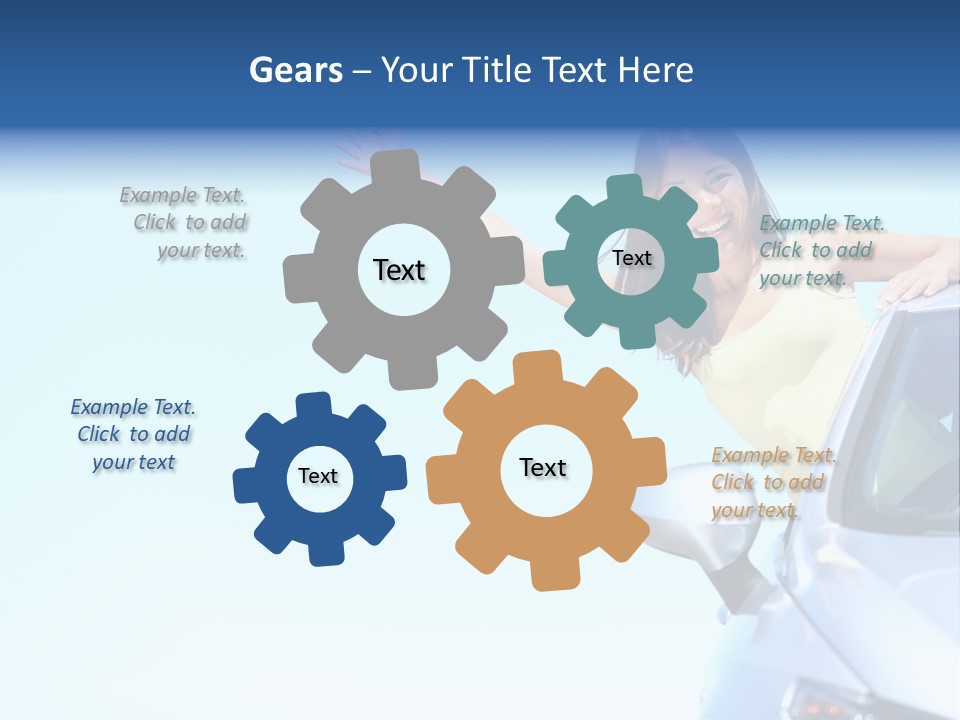 Gears – Your Title Text Here

Example Text. Click to add your text.

Text

Text

Example Text. Click to add your text.

Example Text. Click to add your text

Text

Text

Example Text. Click to add your text.